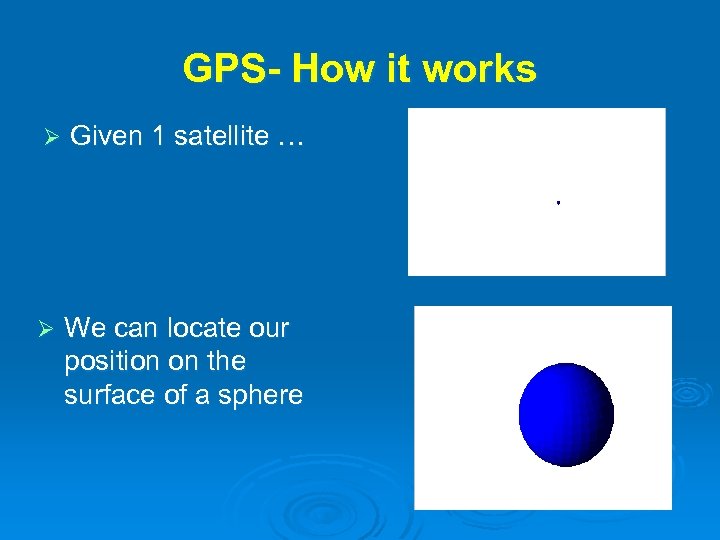 GPS- How it works

➢ Given 1 satellite …

➢ We can locate our position on the surface of a sphere